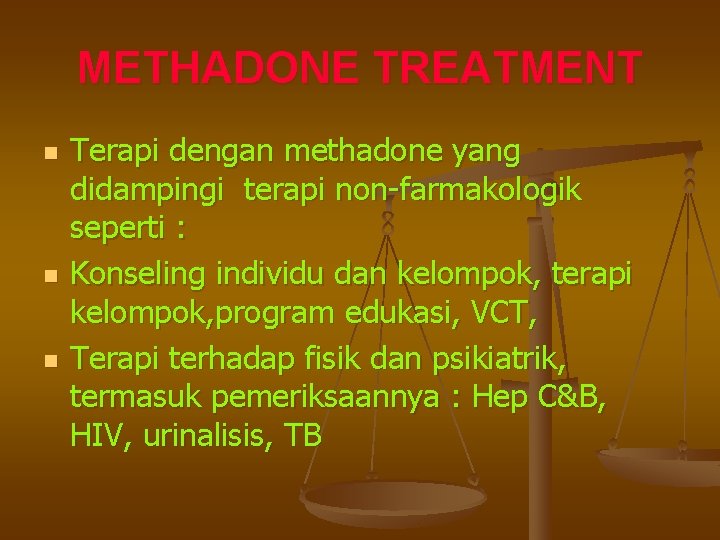 METHADONE TREATMENT

- Terapi dengan methadone yang didampingi terapi non-farmakologik seperti :
- Konseling individu dan kelompok, terapi kelompok,program edukasi, VCT,
- Terapi terhadap fisik dan psikiatrik, termasuk pemeriksaannya : Hep C&B, HIV, urinalisis, TB